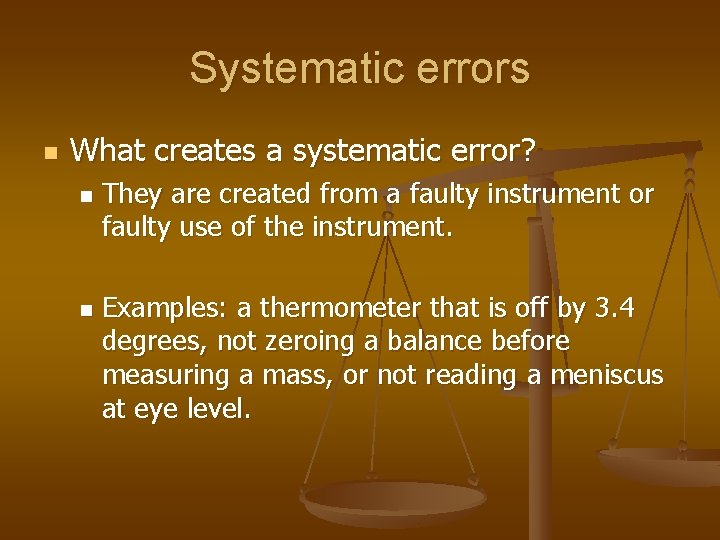 Systematic errors

What creates a systematic error?

They are created from a faulty instrument or faulty use of the instrument.

Examples: a thermometer that is off by 3.4 degrees, not zeroing a balance before measuring a mass, or not reading a meniscus at eye level.